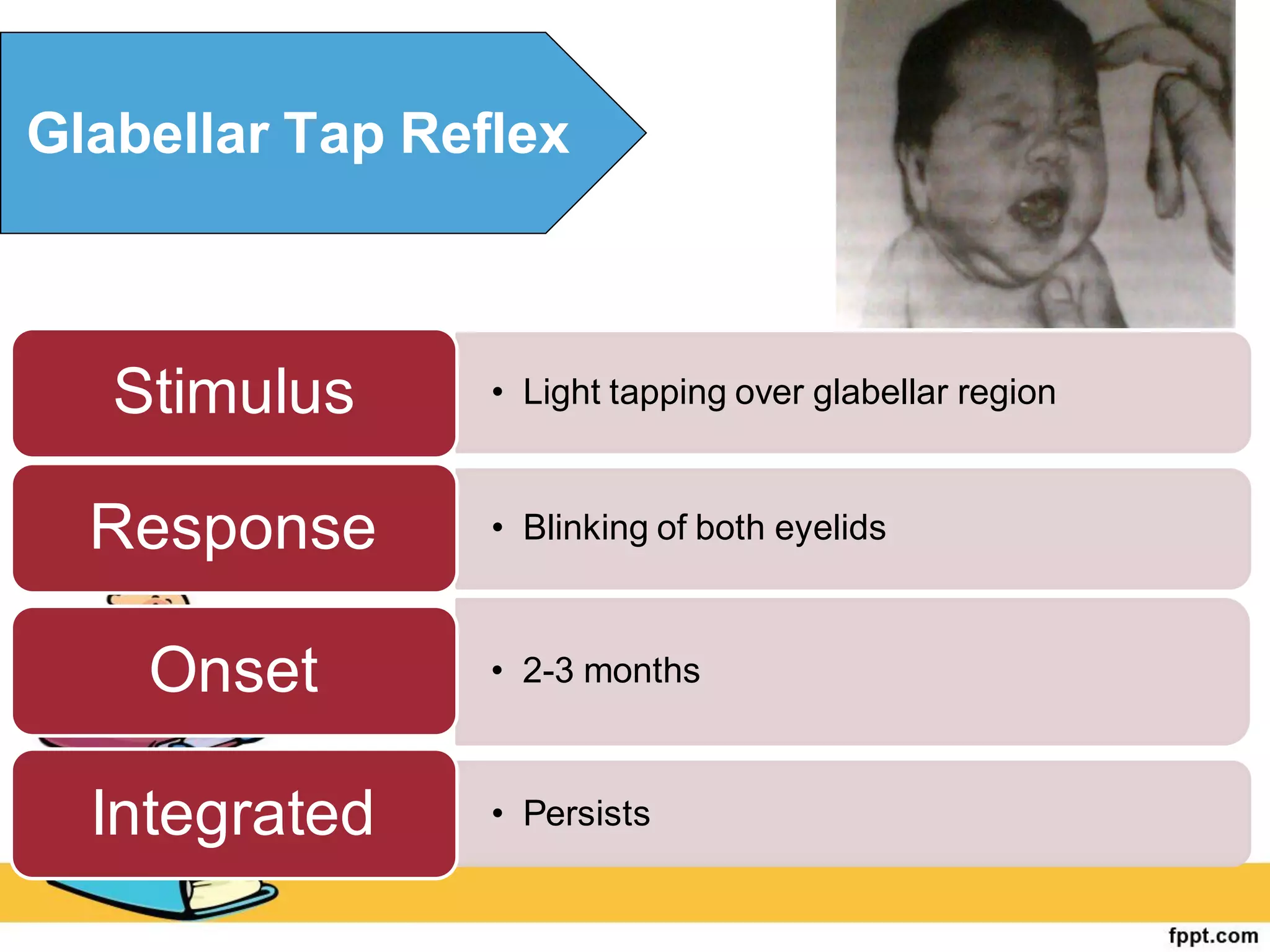 Glabellar Tap Reflex

Stimulus
• Light tapping over glabellar region

Response
• Blinking of both eyelids

Onset
• 2-3 months

Integrated
• Persists

fppt.com